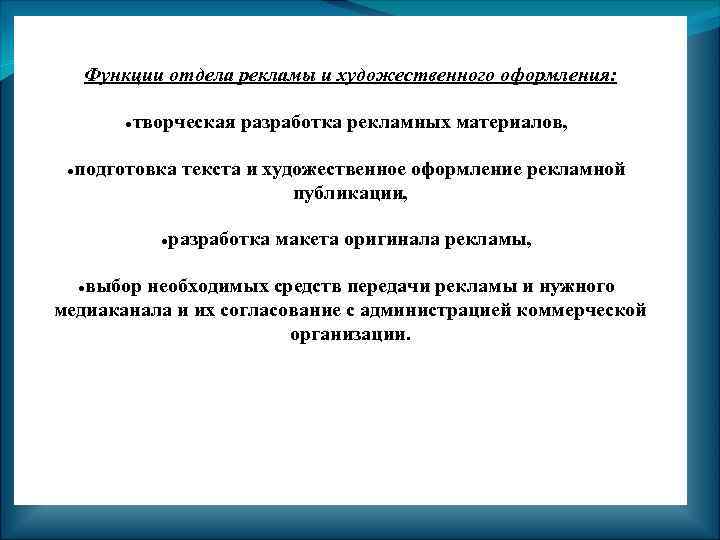 Функции отдела рекламы и художественного оформления:

•творческая разработка рекламных материалов,

•подготовка текста и художественное оформление рекламной публикации,

•разработка макета оригинала рекламы,

•выбор необходимых средств передачи рекламы и нужного медиаканала и их согласование с администрацией коммерческой организации.